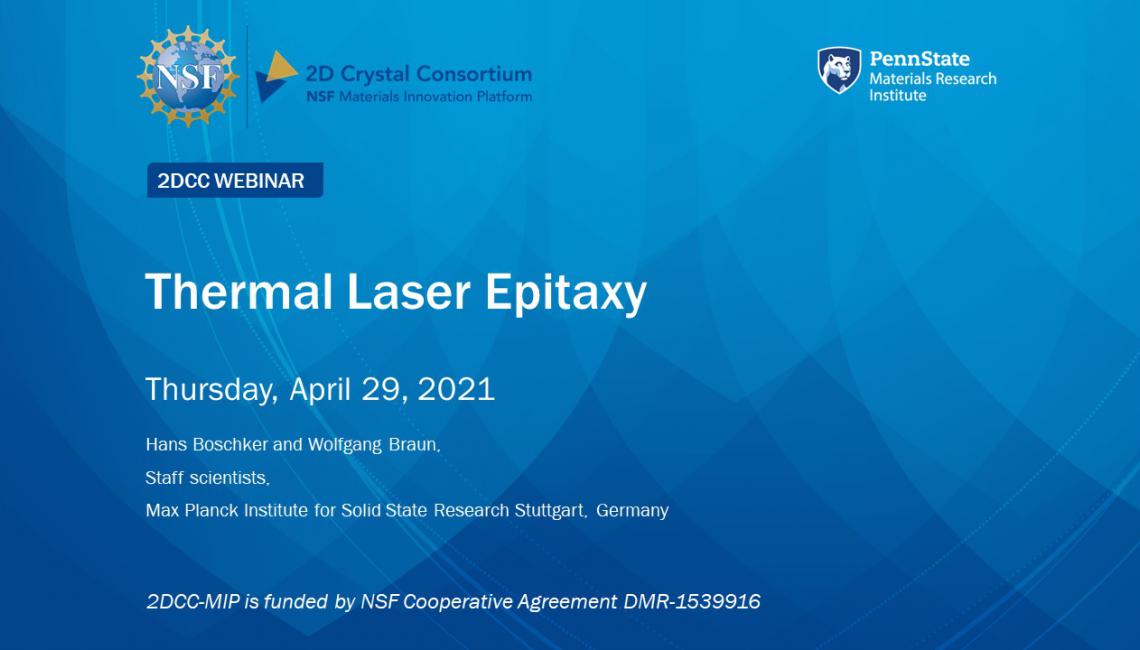 NSF

2D Crystal Consortium
NSF Materials Innovation Platform

PennState
Materials Research
Institute

2DCC WEBINAR

Thermal Laser Epitaxy

Thursday, April 29, 2021

Hans Boschker and Wolfgang Braun,
Staff scientists,
Max Planck Institute for Solid State Research Stuttgart, Germany

2DCC-MIP is funded by NSF Cooperative Agreement DMR-1539916